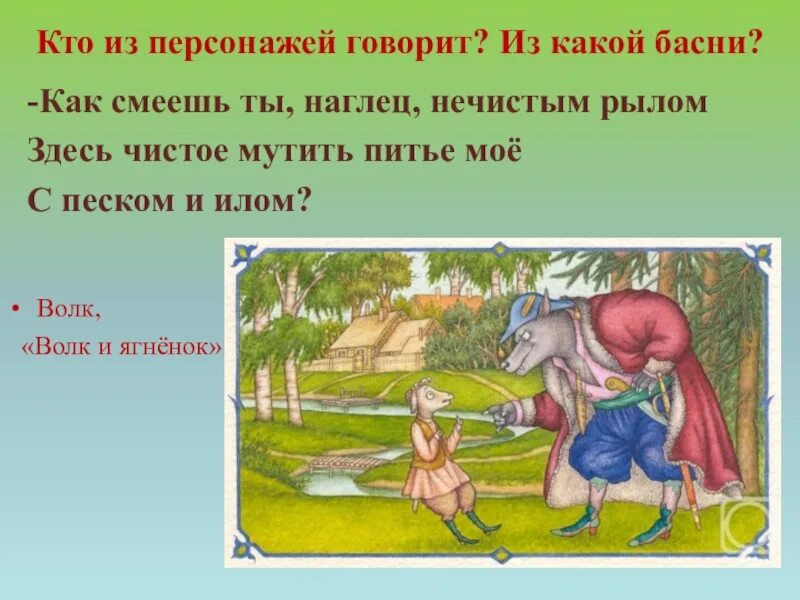 Кто из персонажей говорит? Из какой басни?

-Как смеешь ты, наглец, нечистым рылом
Здесь чистое мутить питье моё
С песком и илом?

• Волк,
«Волк и ягнёнок»